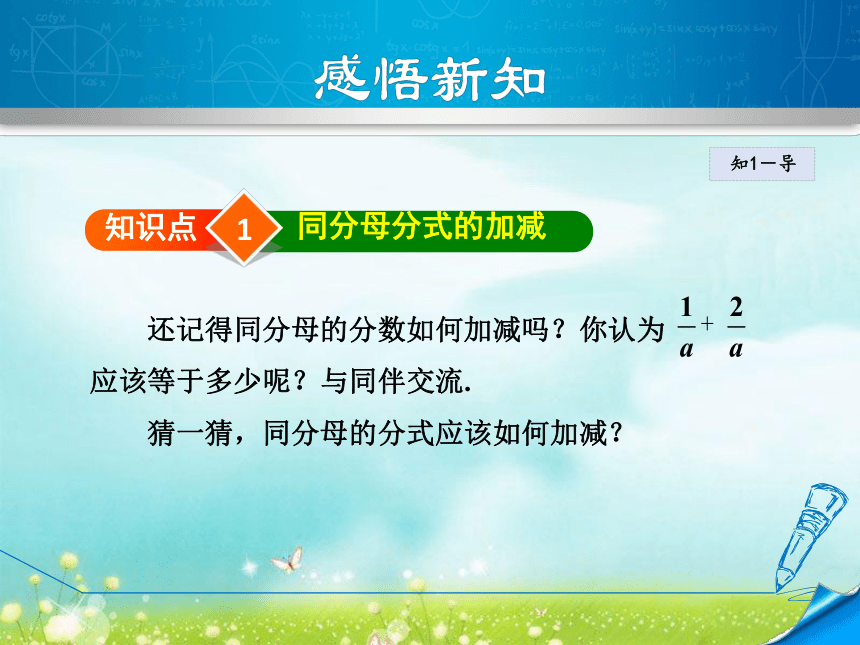 感悟新知

知1－导

知识点 1 同分母分式的加减

还记得同分母的分数如何加减吗？你认为 $\frac{1}{a}+\frac{2}{a}$ 应该等于多少呢？与同伴交流.

猜一猜，同分母的分式应该如何加减？